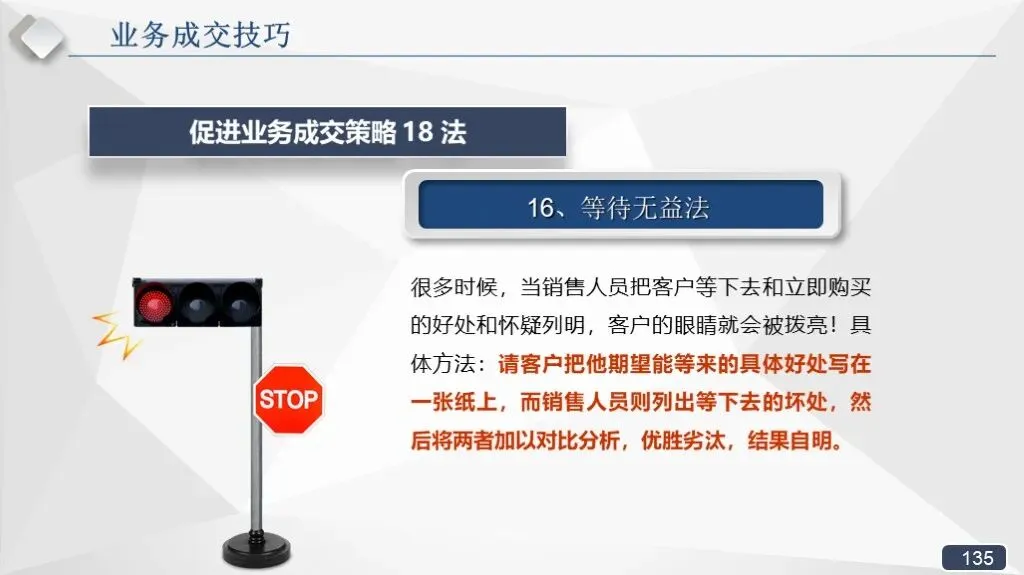 业务成交技巧

促进业务成交策略 18 法

16、等待无益法

STOP

很多时候，当销售人员把客户等下去和立即购买的好处和怀疑列明，客户的眼睛就会被拨亮！具体方法：请客户把他期望能等来的具体好处写在一张纸上，而销售人员则列出等下去的坏处，然后将两者加以对比分析，优胜劣汰，结果自明。

135